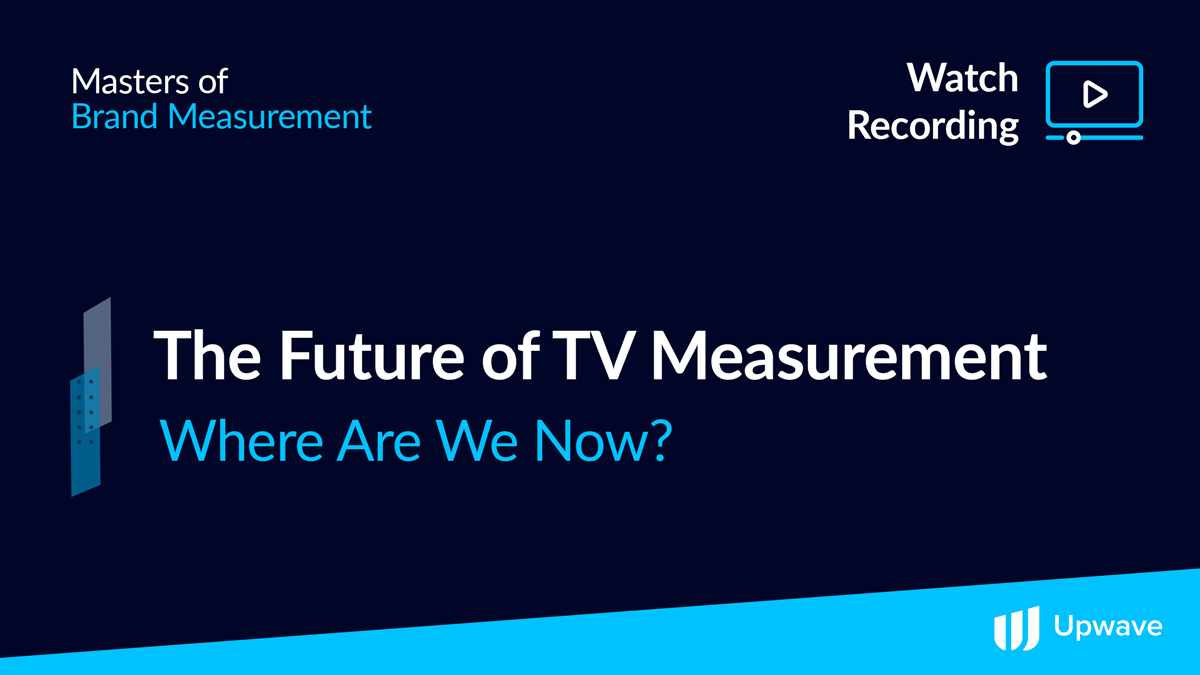 Masters of
Brand Measurement

Watch
Recording

The Future of TV Measurement
Where Are We Now?

Upwave